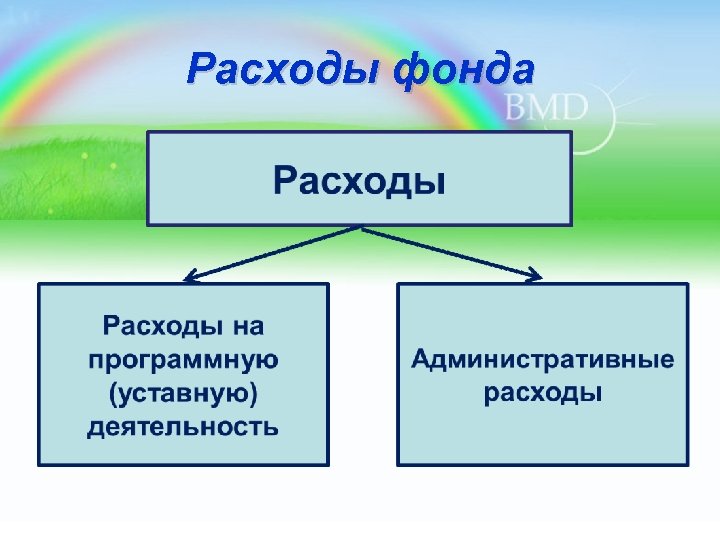 Расходы фонда

BMD

Расходы

Расходы на программную (уставную) деятельность

Административные расходы